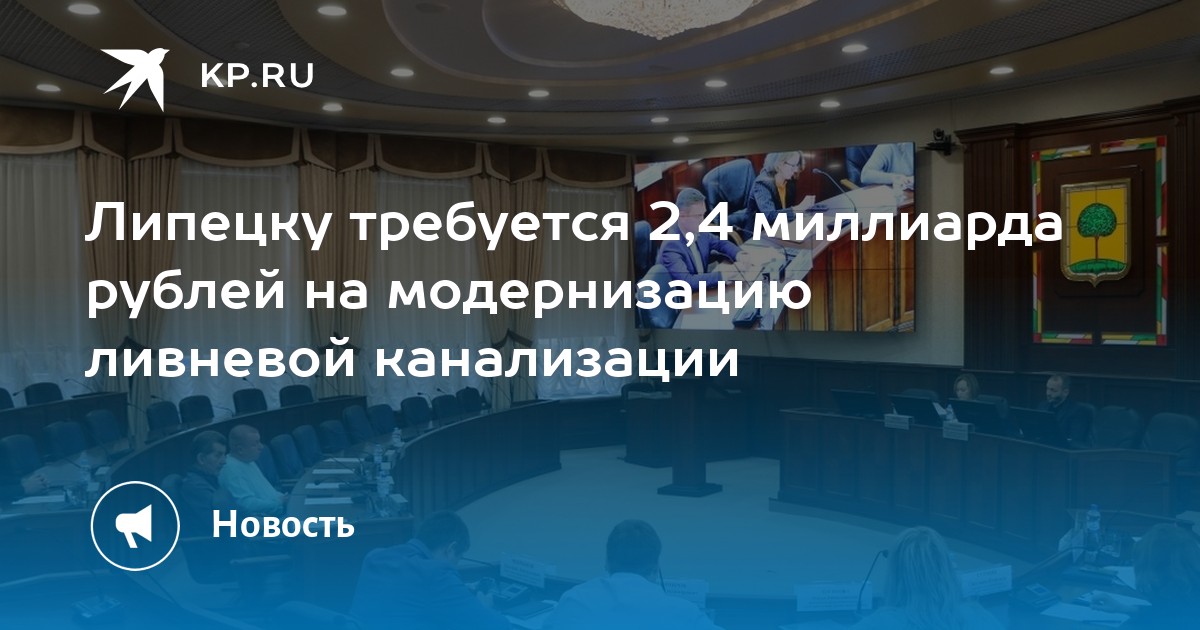 KP.RU

Липецку требуется 2,4 миллиарда рублей на модернизацию ливневой канализации

Новость